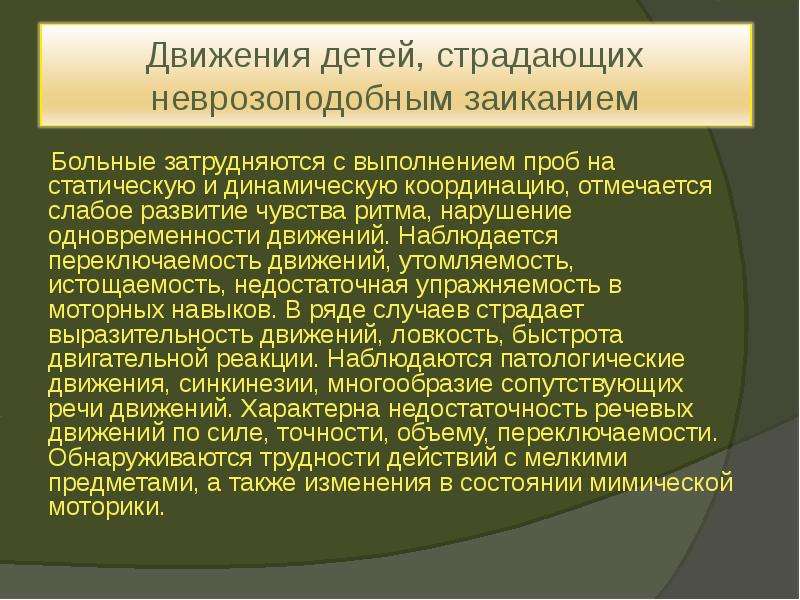 Движения детей, страдающих
неврозоподобным заиканием

Больные затрудняются с выполнением проб на статическую и динамическую координацию, отмечается слабое развитие чувства ритма, нарушение одновременности движений. Наблюдается переключаемость движений, утомляемость, истощаемость, недостаточная упражняемость в моторных навыков. В ряде случаев страдает выразительность движений, ловкость, быстрота двигательной реакции. Наблюдаются патологические движения, синкинезии, многообразие сопутствующих речи движений. Характерна недостаточность речевых движений по силе, точности, объему, переключаемости. Обнаруживаются трудности действий с мелкими предметами, а также изменения в состоянии мимической моторики.